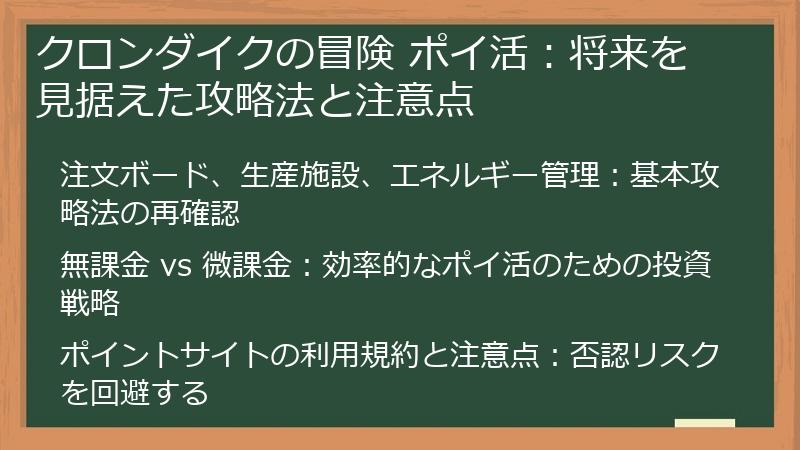 クロンダイクの冒険 ポイ活：将来を見据えた攻略法と注意点

注文ボード、生産施設、エネルギー管理：基本攻略法の再確認

無課金 vs 微課金：効率的なポイ活のための投資戦略

ポイントサイトの利用規約と注意点：否認リスクを回避する